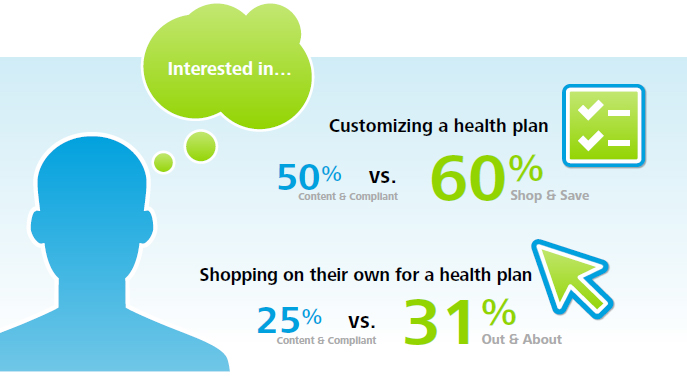 Interested in...

Customizing a health plan

50% Content & Compliant vs. 60% Shop & Save

Shopping on their own for a health plan

25% Content & Compliant vs. 31% Out & About